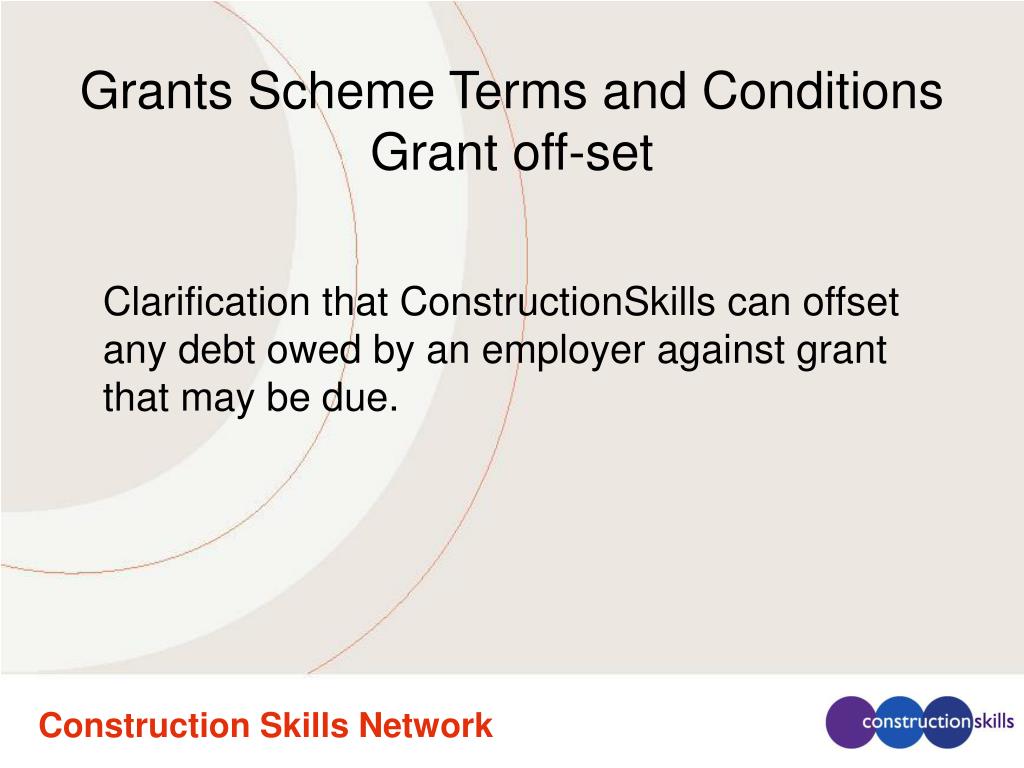 Grants Scheme Terms and Conditions
Grant off-set

Clarification that ConstructionSkills can offset any debt owed by an employer against grant that may be due.

Construction Skills Network

constructionskills